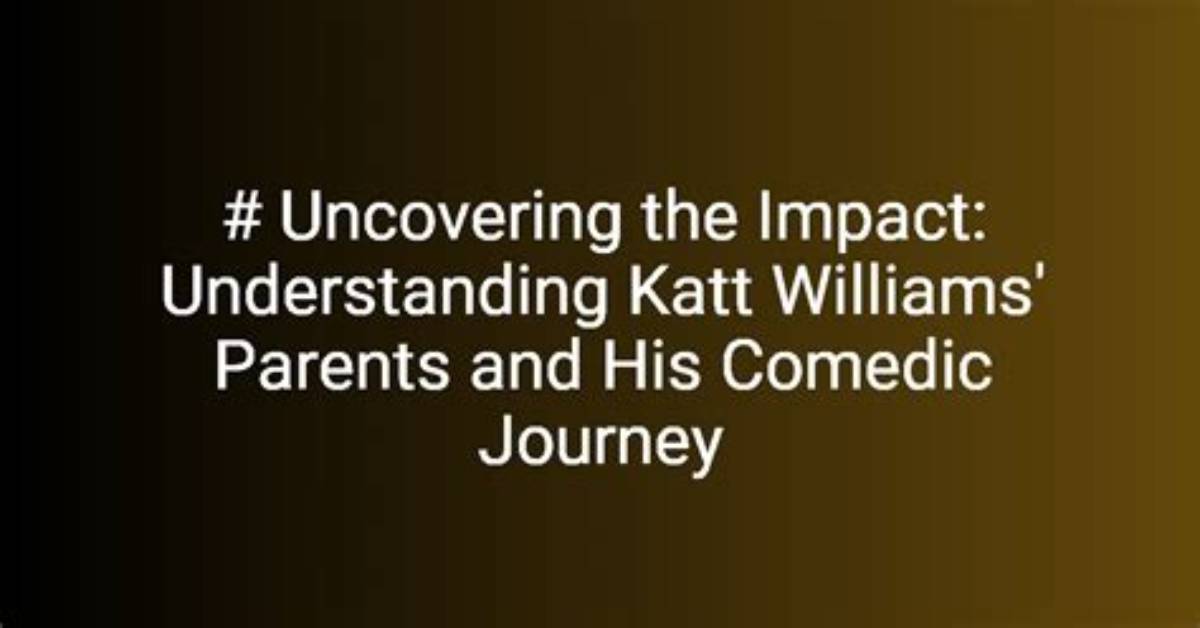 # Uncovering the Impact: Understanding Katt Williams' Parents and His Comedic Journey